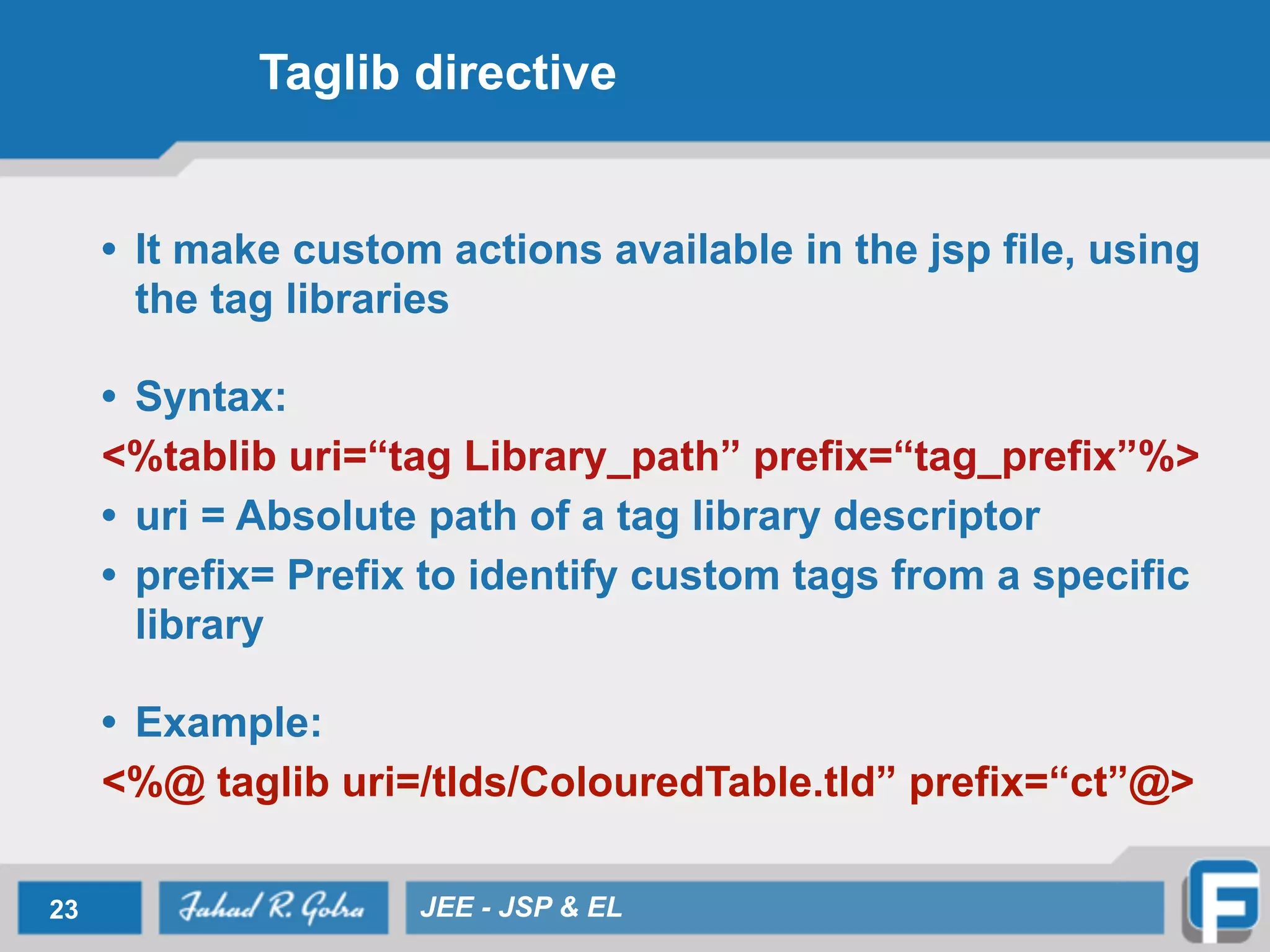 Taglib directive

• It make custom actions available in the jsp file, using the tag libraries

• Syntax:
<%tablib uri=“tag Library_path” prefix=“tag_prefix”%>
• uri = Absolute path of a tag library descriptor
• prefix= Prefix to identify custom tags from a specific library

• Example:
<%@ taglib uri=/tlds/ColouredTable.tld” prefix=“ct”@>

23 Fahad R. Golra JEE - JSP & EL